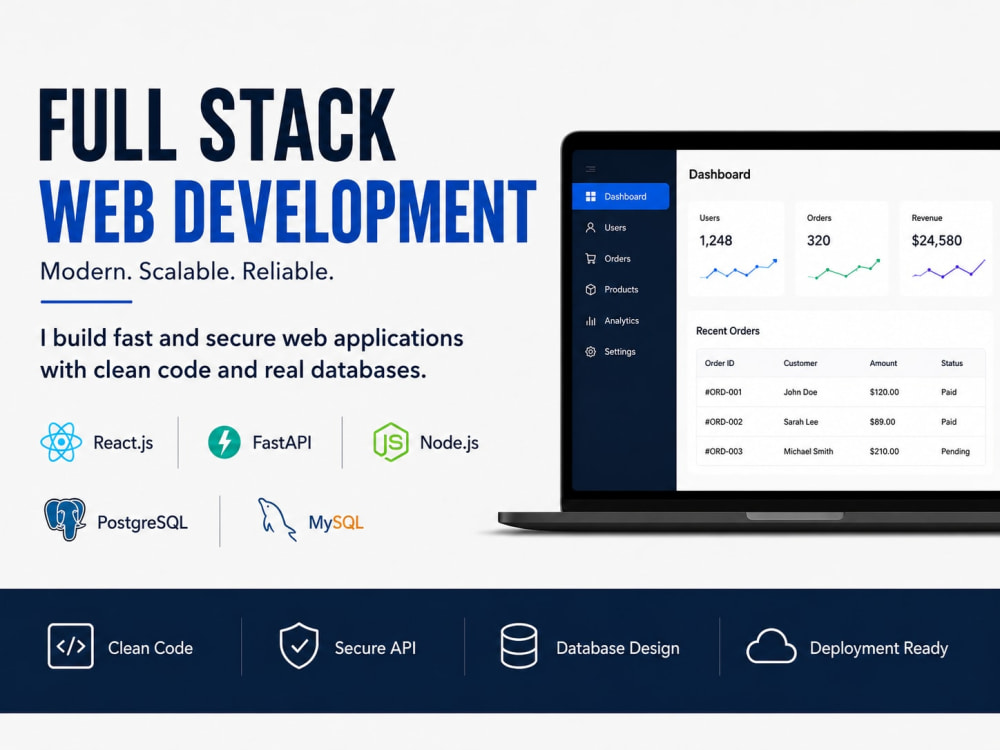 FULL STACK
WEB DEVELOPMENT

Modern. Scalable. Reliable.

I build fast and secure web applications with clean code and real databases.

React.js
FastAPI
Node.js
PostgreSQL
MySQL

Dashboard
Users
Orders
Products
Analytics
Settings

Dashboard

Users
1,248

Orders
320

Revenue
$24,580

Recent Orders

| Order ID | Customer | Amount | Status |
|---|---|---|---|
| #ORD-001 | John Doe | $120.00 | Paid |
| #ORD-002 | Sarah Lee | $89.00 | Paid |
| #ORD-003 | Michael Smith | $210.00 | Pending |

Clean Code
Secure API
Database Design
Deployment Ready